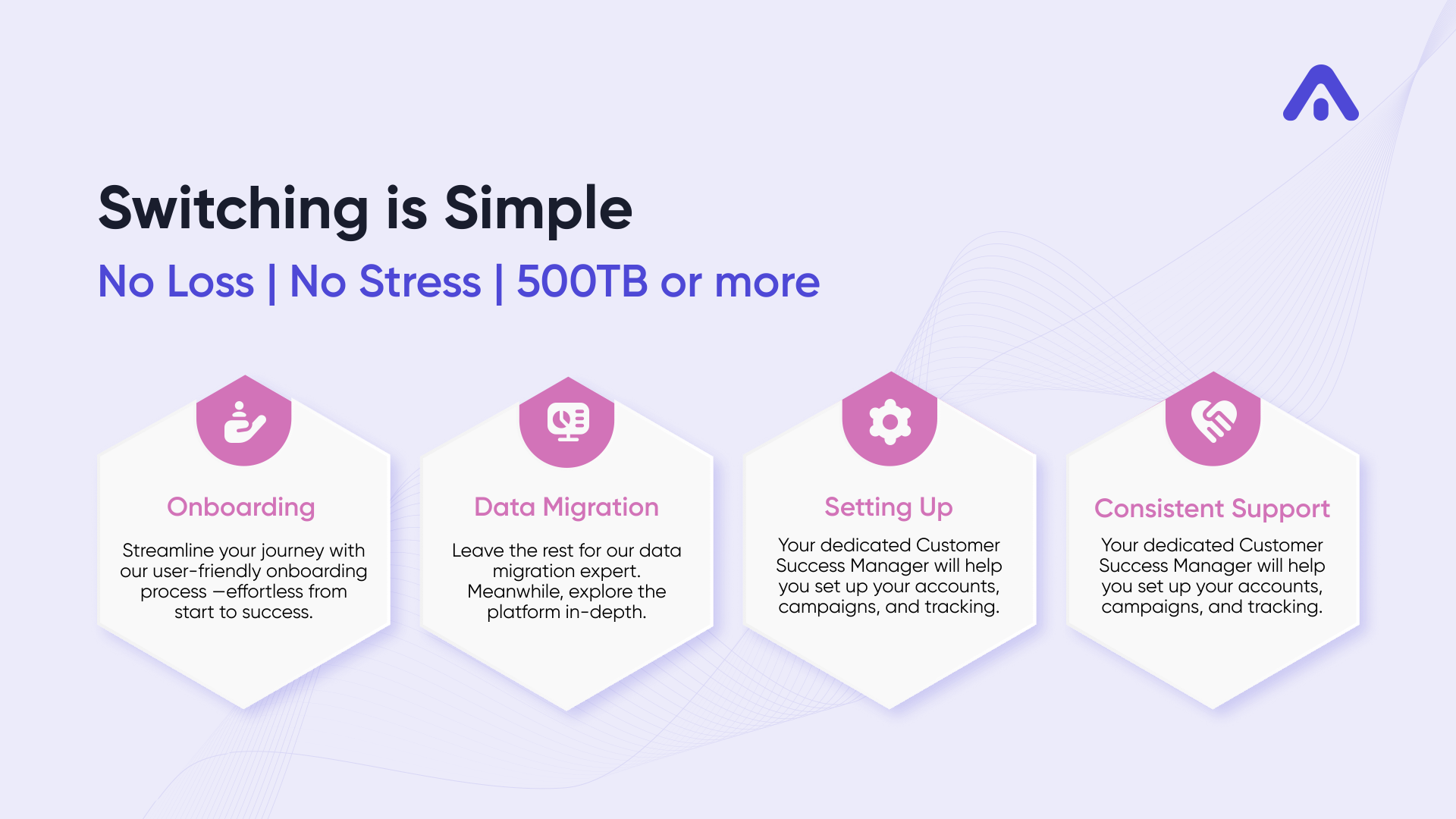 Switching is Simple

No Loss | No Stress | 500TB or more

Onboarding

Streamline your journey with our user-friendly onboarding process —effortless from start to success.

Data Migration

Leave the rest for our data migration expert. Meanwhile, explore the platform in-depth.

Setting Up

Your dedicated Customer Success Manager will help you set up your accounts, campaigns, and tracking.

Consistent Support

Your dedicated Customer Success Manager will help you set up your accounts, campaigns, and tracking.